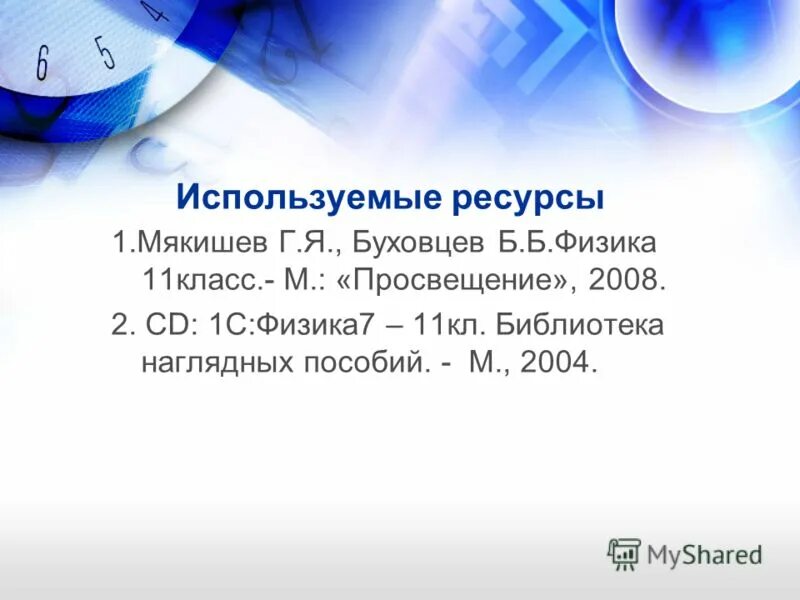 6 5 4

Используемые ресурсы

1.Мякишев Г.Я., Буховцев Б.Б.Физика 11класс.- М.: «Просвещение», 2008.

2. CD: 1С:Физика7 – 11кл. Библиотека наглядных пособий. - М., 2004.

MyShared